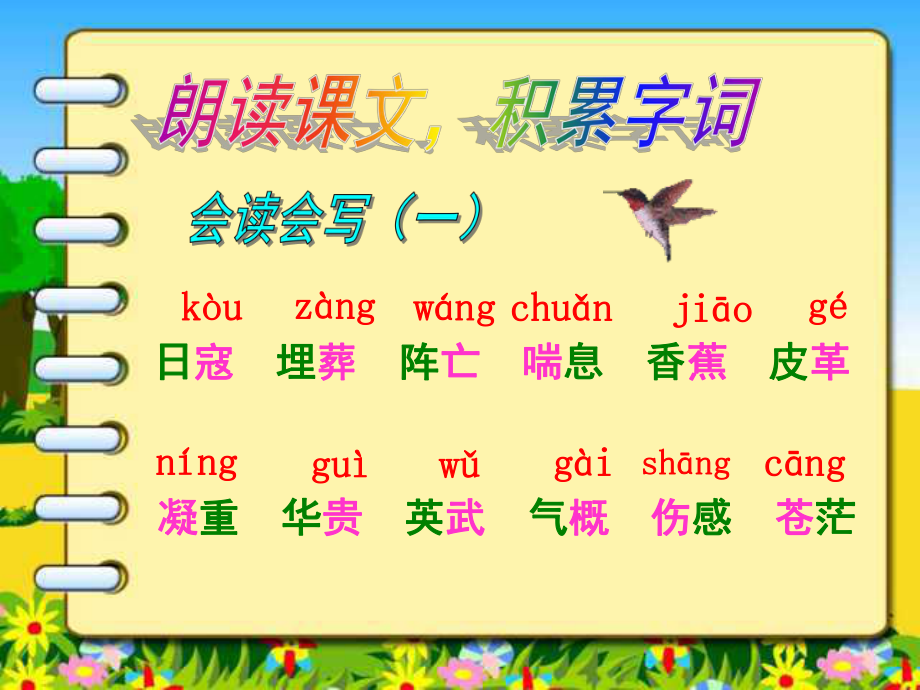 朗读课文，积累字词

会读会写（一）

kòu zàng wáng chuǎn jiāo gé

日寇 埋葬 阵亡 喘息 香蕉 皮革

níng guì wǔ gài shāng cāng

凝重 华贵 英武 气概 伤感 苍茫